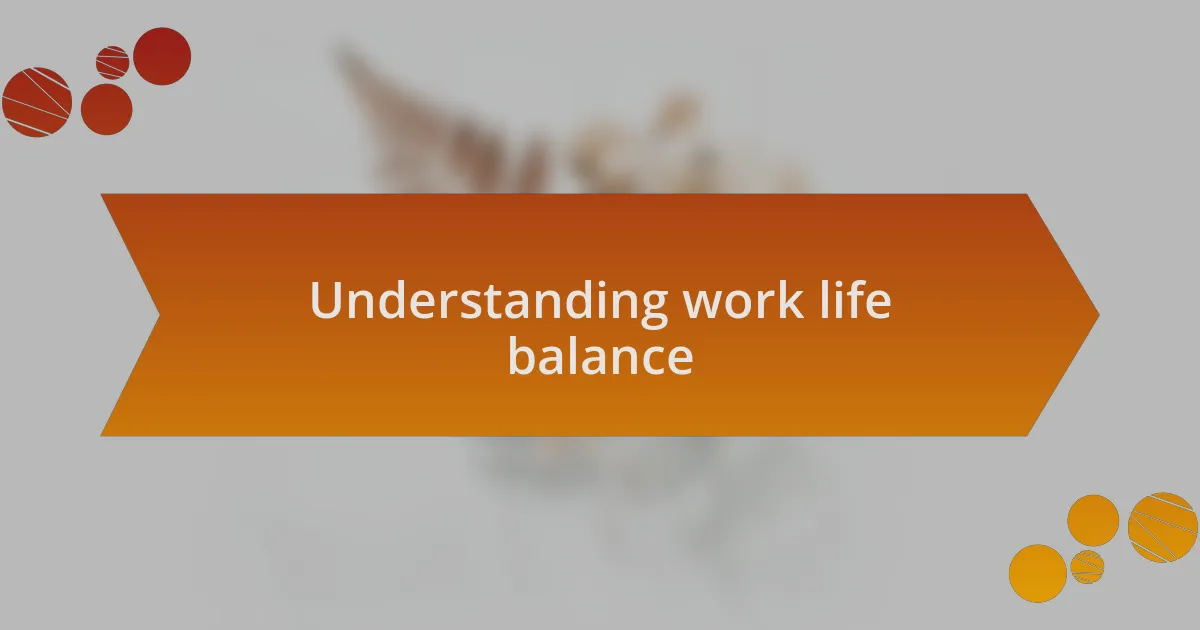 Understanding work life balance